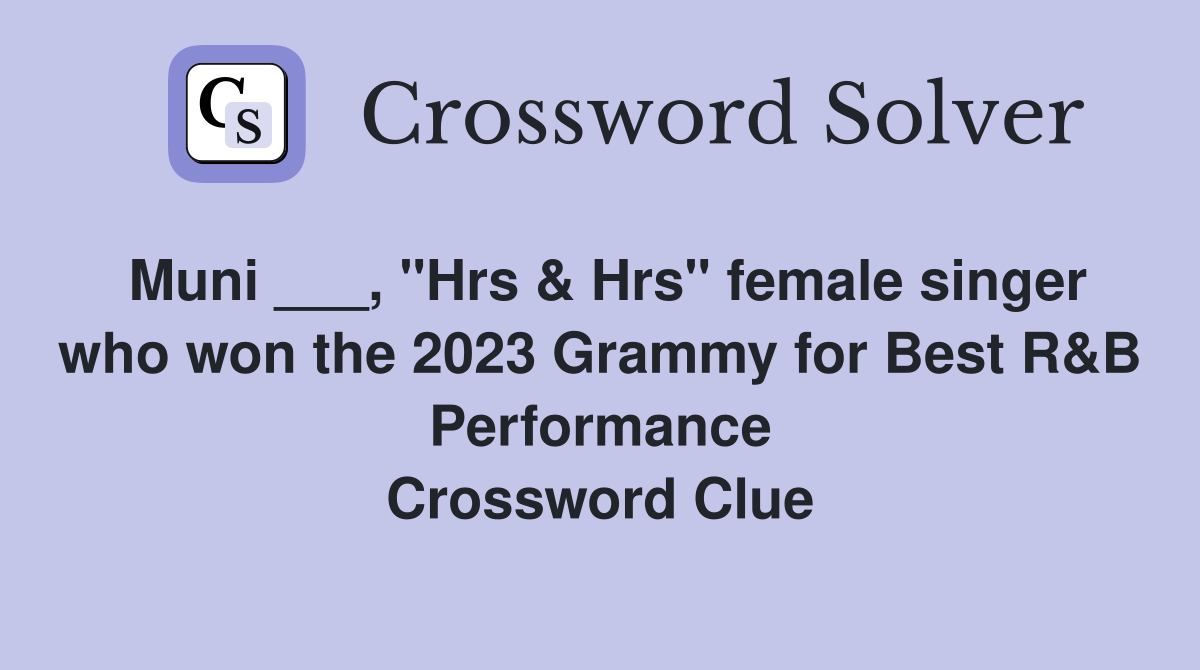 CS

Crossword Solver

Muni ___, "Hrs & Hrs" female singer who won the 2023 Grammy for Best R&B Performance
Crossword Clue